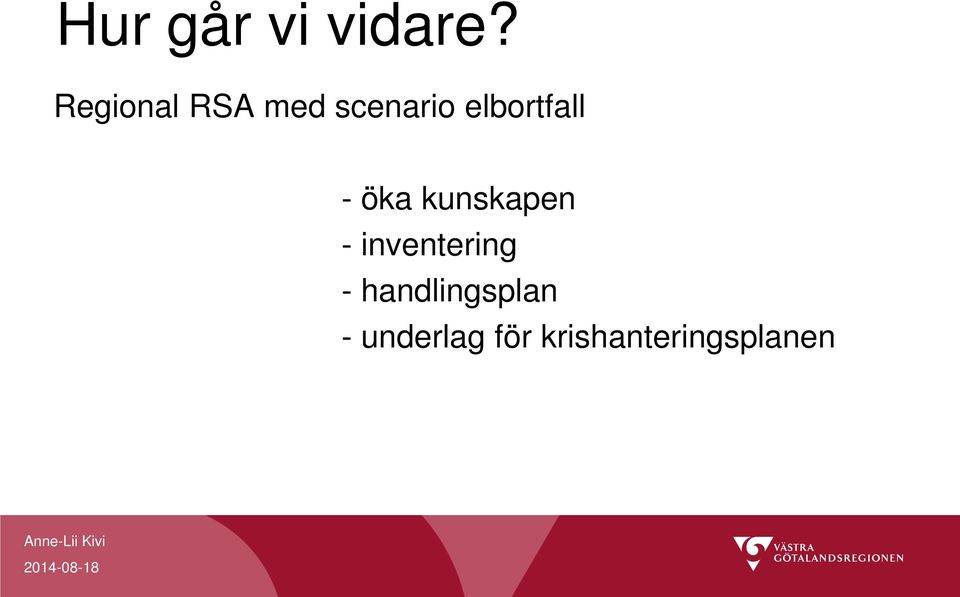 Hur går vi vidare?

Regional RSA med scenario elbortfall

- öka kunskapen
- inventering
- handlingsplan
- underlag för krishanteringsplanen

Anne-Lii Kivi
2014-08-18

VÄSTRA GÖTALANDSREGIONEN